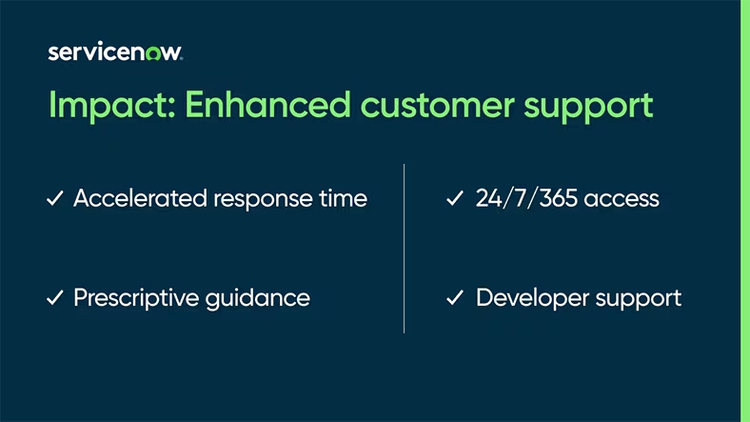 servicenow.

Impact: Enhanced customer support

✓ Accelerated response time

✓ Prescriptive guidance

✓ 24/7/365 access

✓ Developer support